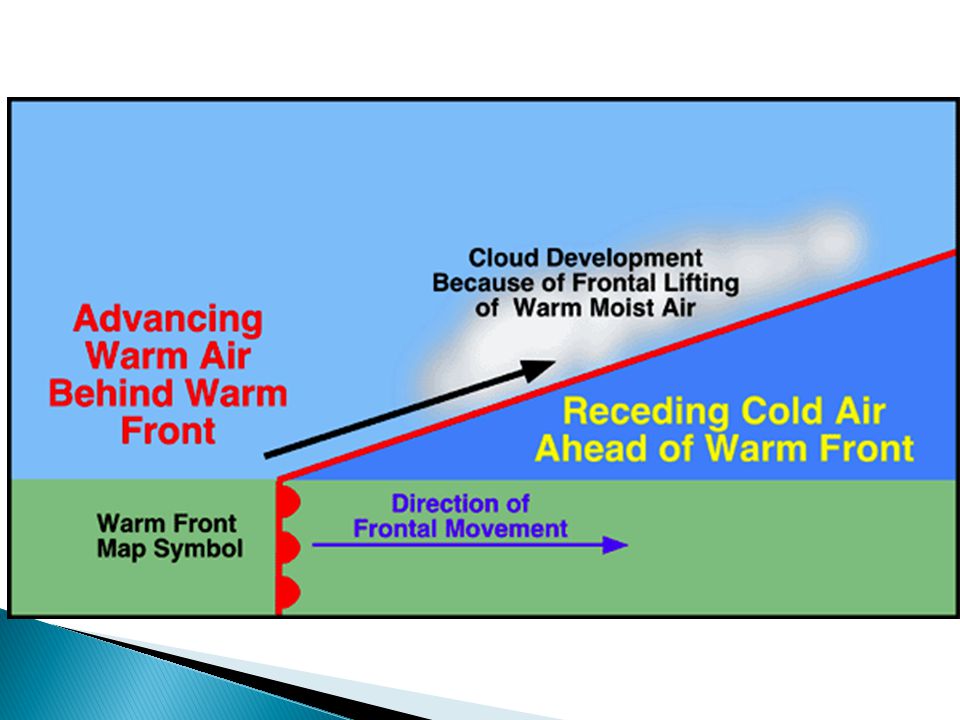 Cloud Development Because of Frontal Lifting of Warm Moist Air

Advancing Warm Air Behind Warm Front

Receding Cold Air Ahead of Warm Front

Warm Front Map Symbol

Direction of Frontal Movement